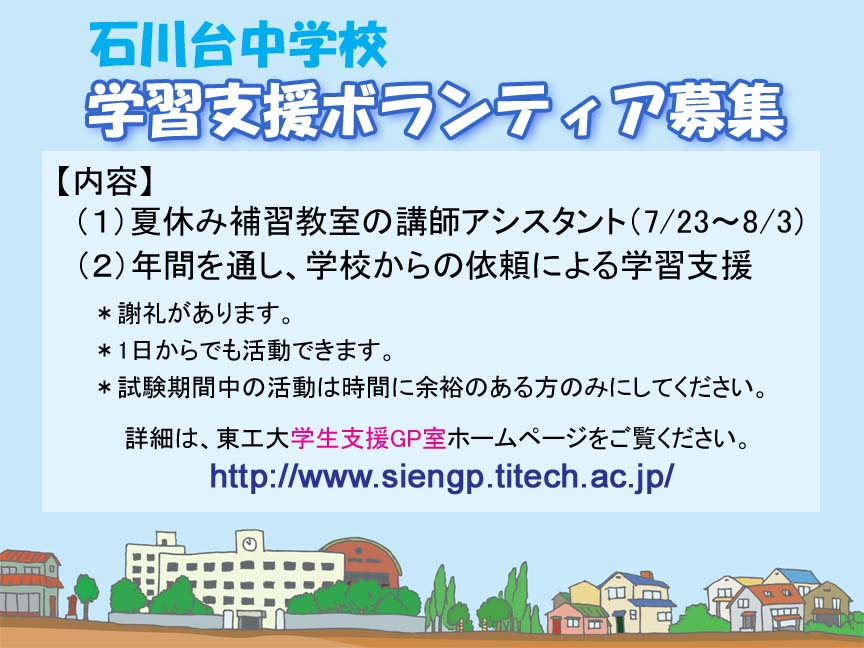 石川台中学校
学習支援ボランティア募集

【内容】
（1）夏休み補習教室の講師アシスタント（7/23～8/3）
（2）年間を通し、学校からの依頼による学習支援

＊謝礼があります。
＊1日からでも活動できます。
＊試験期間中の活動は時間に余裕のある方のみにしてください。

詳細は、東工大学生支援GP室ホームページをご覧ください。
http://www.siengp.titech.ac.jp/